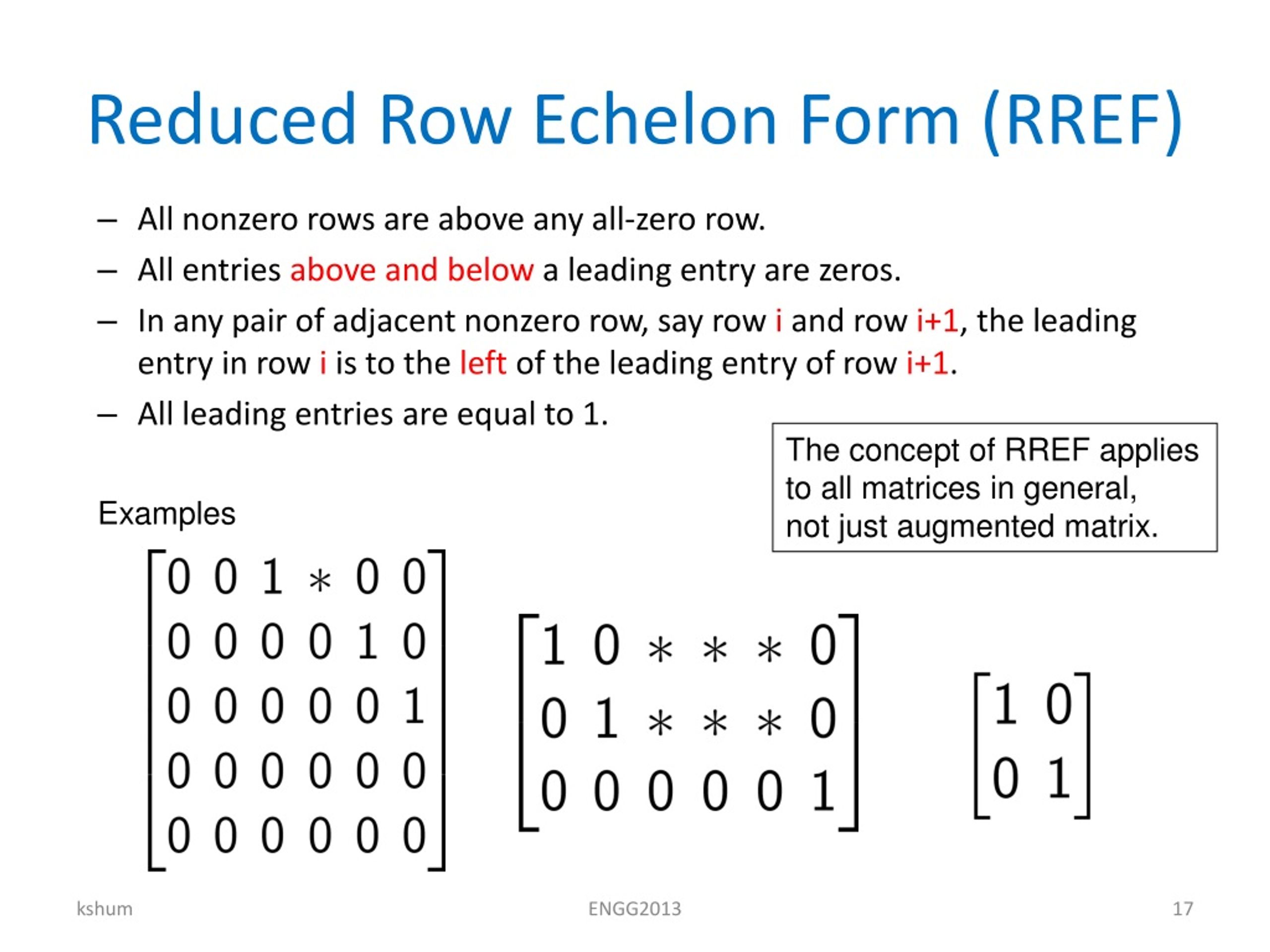 Reduced Row Echelon Form (RREF)

– All nonzero rows are above any all-zero row.

– All entries above and below a leading entry are zeros.

– In any pair of adjacent nonzero row, say row i and row i+1, the leading entry in row i is to the left of the leading entry of row i+1.

– All leading entries are equal to 1.

The concept of RREF applies to all matrices in general, not just augmented matrix.

Examples

$\begin{bmatrix} 0 & 0 & 1 & * & 0 & 0 \\ 0 & 0 & 0 & 0 & 1 & 0 \\ 0 & 0 & 0 & 0 & 0 & 1 \\ 0 & 0 & 0 & 0 & 0 & 0 \\ 0 & 0 & 0 & 0 & 0 & 0 \end{bmatrix}$ $\begin{bmatrix} 1 & 0 & * & * & * & 0 \\ 0 & 1 & * & * & * & 0 \\ 0 & 0 & 0 & 0 & 0 & 1 \end{bmatrix}$ $\begin{bmatrix} 1 & 0 \\ 0 & 1 \end{bmatrix}$

kshum ENGG2013 17